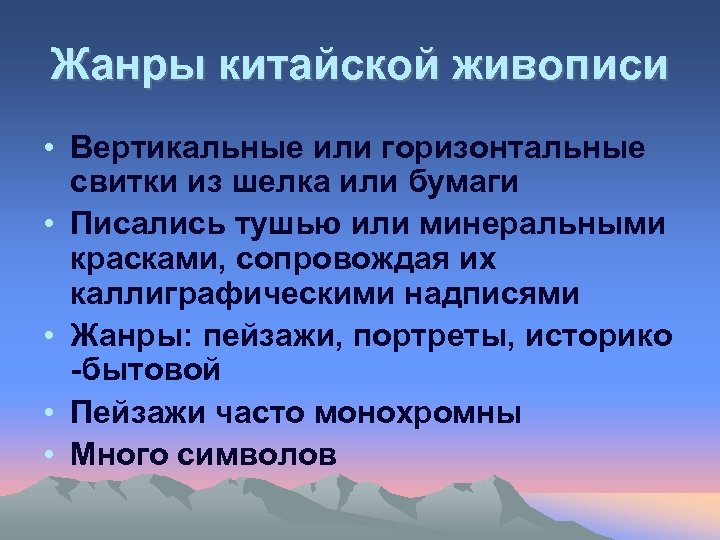 Жанры китайской живописи

• Вертикальные или горизонтальные свитки из шелка или бумаги
• Писались тушью или минеральными красками, сопровождая их каллиграфическими надписями
• Жанры: пейзажи, портреты, историко -бытовой
• Пейзажи часто монохромны
• Много символов